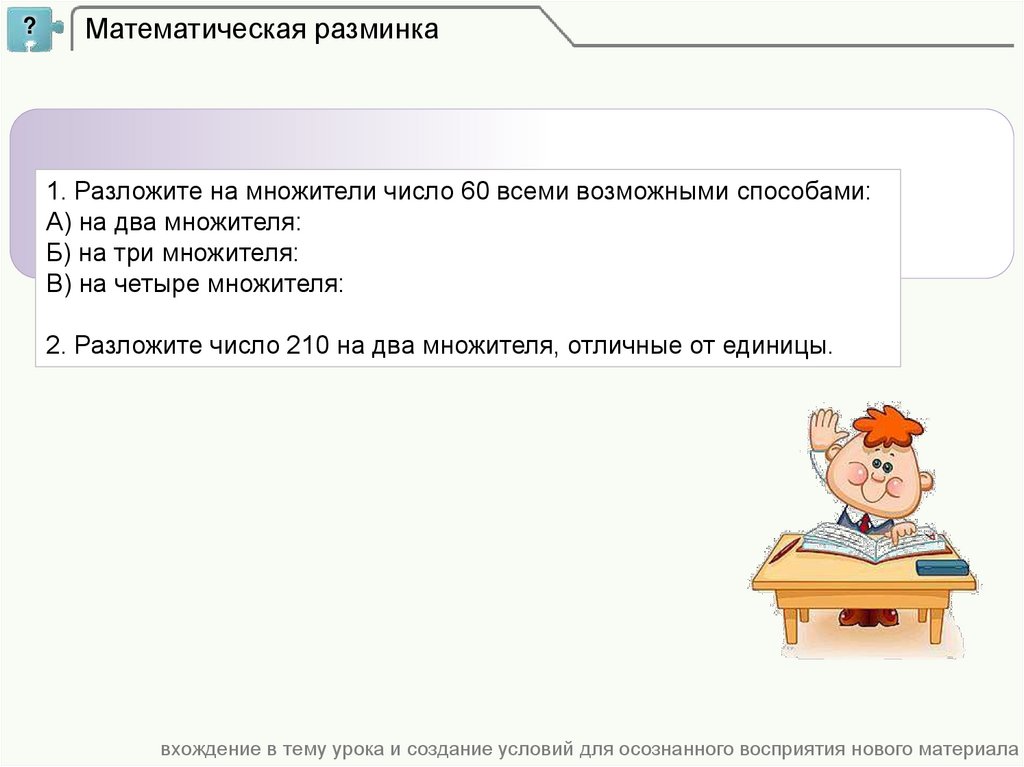 ?

Математическая разминка

1. Разложите на множители число 60 всеми возможными способами:
А) на два множителя:
Б) на три множителя:
В) на четыре множителя:

2. Разложите число 210 на два множителя, отличные от единицы.

вхождение в тему урока и создание условий для осознанного восприятия нового материала